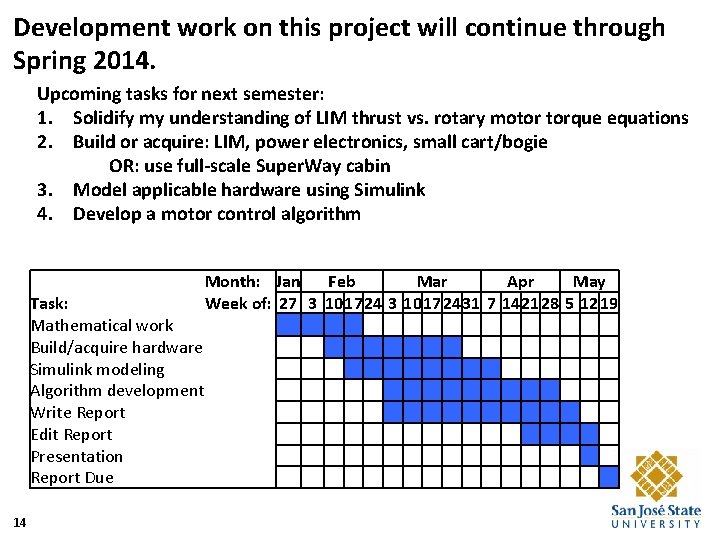 Development work on this project will continue through Spring 2014.

Upcoming tasks for next semester:
1. Solidify my understanding of LIM thrust vs. rotary motor torque equations
2. Build or acquire: LIM, power electronics, small cart/bogie
OR: use full-scale SuperWay cabin
3. Model applicable hardware using Simulink
4. Develop a motor control algorithm

| Month: | Jan | Feb | | | | Mar | | | | | Apr | | | | May | | |
|---|---|---|---|---|---|---|---|---|---|---|---|---|---|---|---|---|---|
| Task: Week of: | 27 | 3 | 10 | 17 | 24 | 3 | 10 | 17 | 24 | 31 | 7 | 14 | 21 | 28 | 5 | 12 | 19 |
| Mathematical work | | | | | | | | | | | | | | | | | |
| Build/acquire hardware | | | | | | | | | | | | | | | | | |
| Simulink modeling | | | | | | | | | | | | | | | | | |
| Algorithm development | | | | | | | | | | | | | | | | | |
| Write Report | | | | | | | | | | | | | | | | | |
| Edit Report | | | | | | | | | | | | | | | | | |
| Presentation | | | | | | | | | | | | | | | | | |
| Report Due | | | | | | | | | | | | | | | | | |

14

San José State
UNIVERSITY